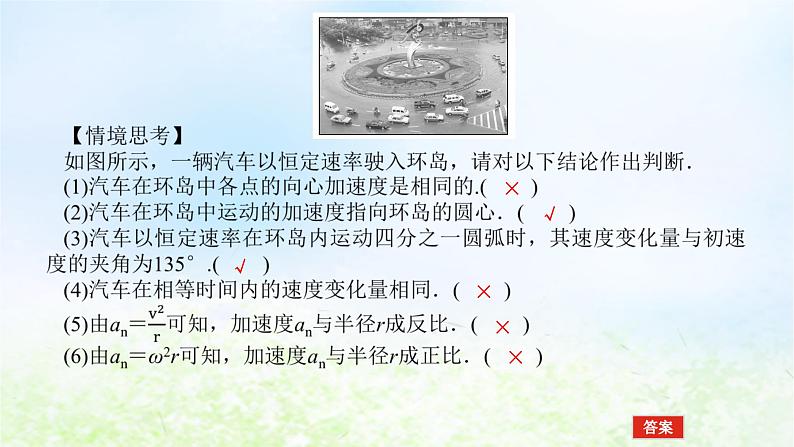 【情境思考】
如图所示，一辆汽车以恒定速率驶入环岛，请对以下结论作出判断．
(1)汽车在环岛中各点的向心加速度是相同的.( × )
(2)汽车在环岛中运动的加速度指向环岛的圆心．( √ )
(3)汽车以恒定速率在环岛内运动四分之一圆弧时，其速度变化量与初速度的夹角为135°.( √ )
(4)汽车在相等时间内的速度变化量相同．( × )
(5)由$a_n=\frac{v^2}{r}$可知，加速度$a_n$与半径$r$成反比．( × )
(6)由$a_n=\omega^2 r$可知，加速度$a_n$与半径$r$成正比．( × )
答案